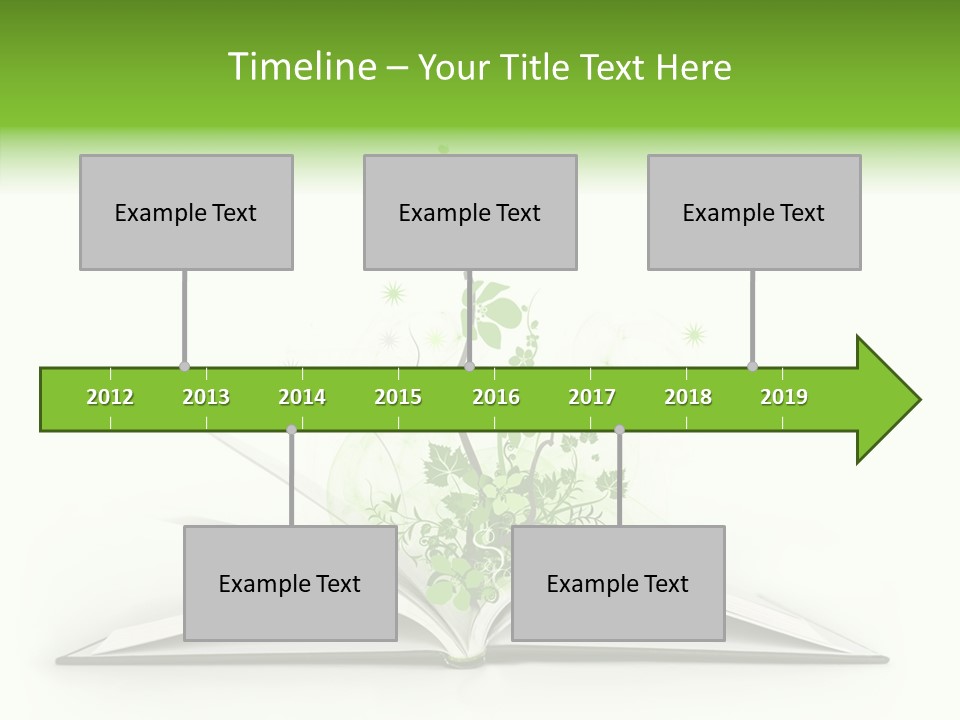 Timeline – Your Title Text Here

Example Text

Example Text

Example Text

2012 2013 2014 2015 2016 2017 2018 2019

Example Text

Example Text